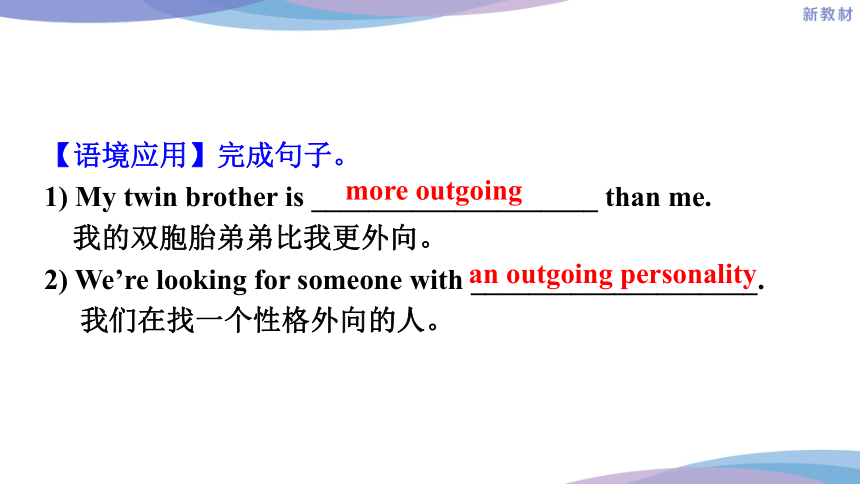 新教材

【语境应用】完成句子。

1) My twin brother is more outgoing than me.
我的双胞胎弟弟比我更外向。

2) We’re looking for someone with an outgoing personality.
我们在找一个性格外向的人。